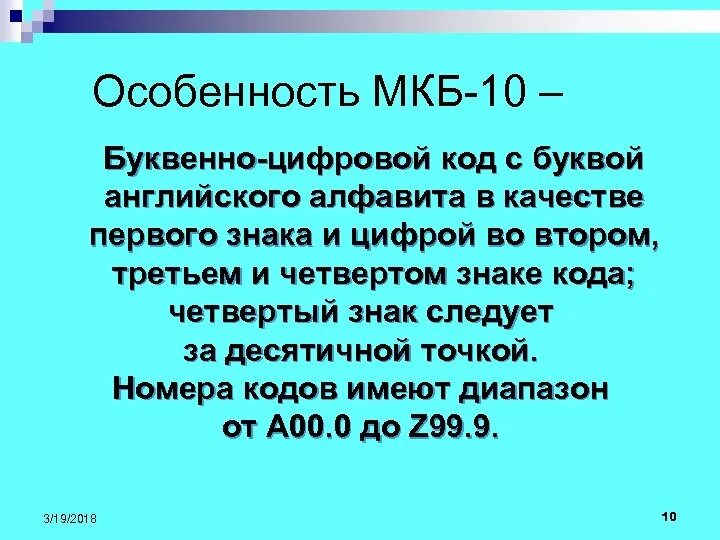 Особенность МКБ-10 –

Буквенно-цифровой код с буквой английского алфавита в качестве первого знака и цифрой во втором, третьем и четвертом знаке кода; четвертый знак следует за десятичной точкой. Номера кодов имеют диапазон от A00.0 до Z99.9.

3/19/2018

10